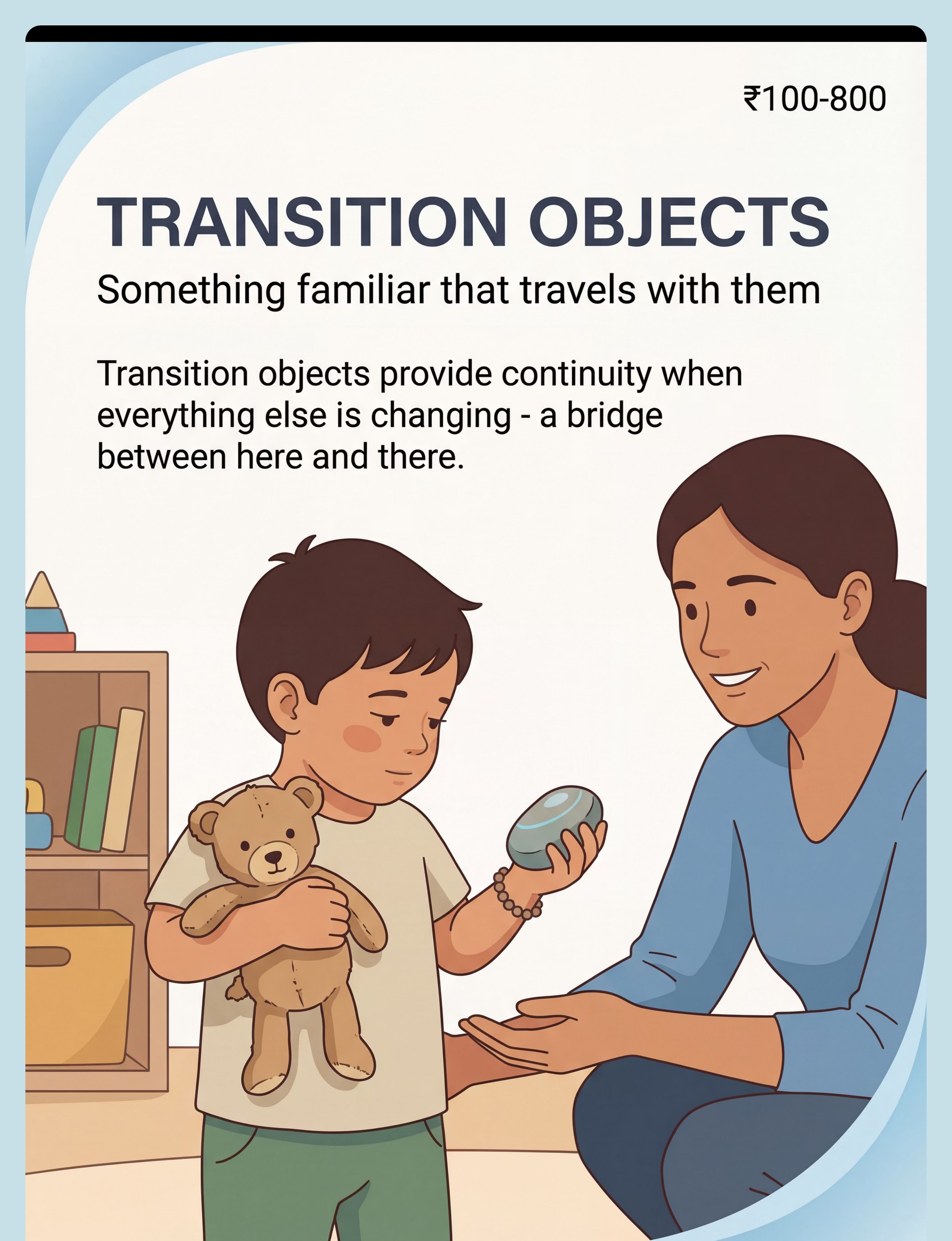 ₹100-800

TRANSITION OBJECTS

Something familiar that travels with them

Transition objects provide continuity when everything else is changing - a bridge between here and there.